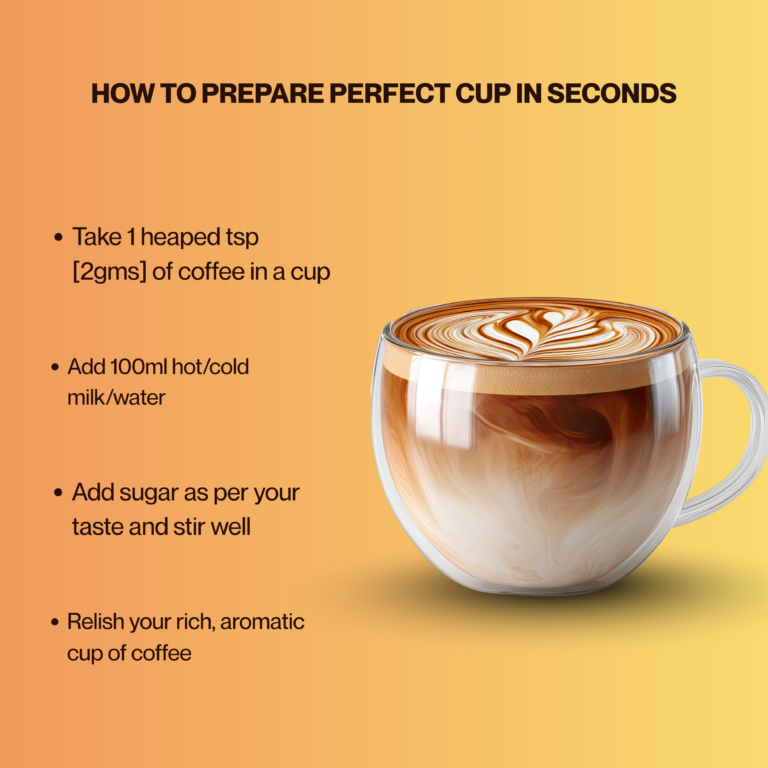 HOW TO PREPARE PERFECT CUP IN SECONDS

• Take 1 heaped tsp [2gms] of coffee in a cup

• Add 100ml hot/cold milk/water

• Add sugar as per your taste and stir well

• Relish your rich, aromatic cup of coffee